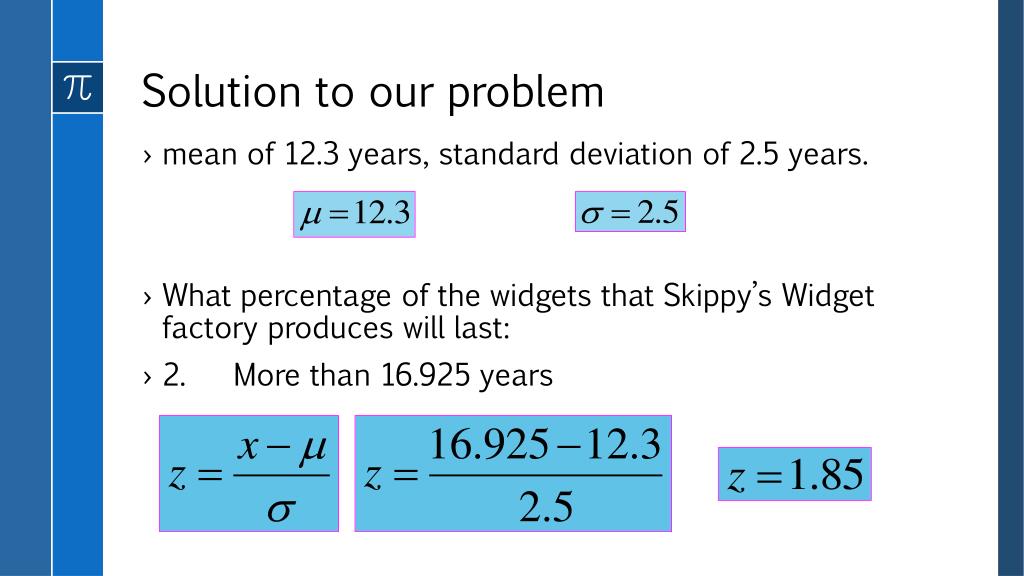 $\pi$

Solution to our problem

› mean of 12.3 years, standard deviation of 2.5 years.

$\mu = 12.3$

$\sigma = 2.5$

› What percentage of the widgets that Skippy's Widget factory produces will last:

› 2. More than 16.925 years

$z = \frac{x - \mu}{\sigma}$

$z = \frac{16.925 - 12.3}{2.5}$

$z = 1.85$